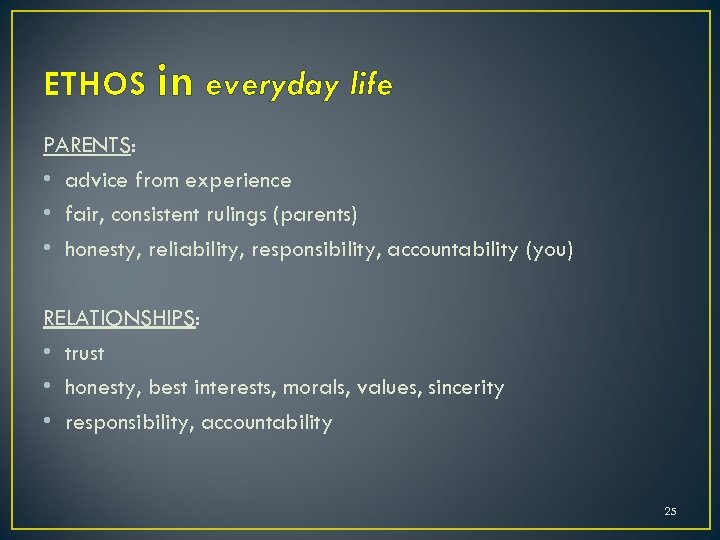 ETHOS in everyday life

PARENTS:
• advice from experience
• fair, consistent rulings (parents)
• honesty, reliability, responsibility, accountability (you)

RELATIONSHIPS:
• trust
• honesty, best interests, morals, values, sincerity
• responsibility, accountability

25